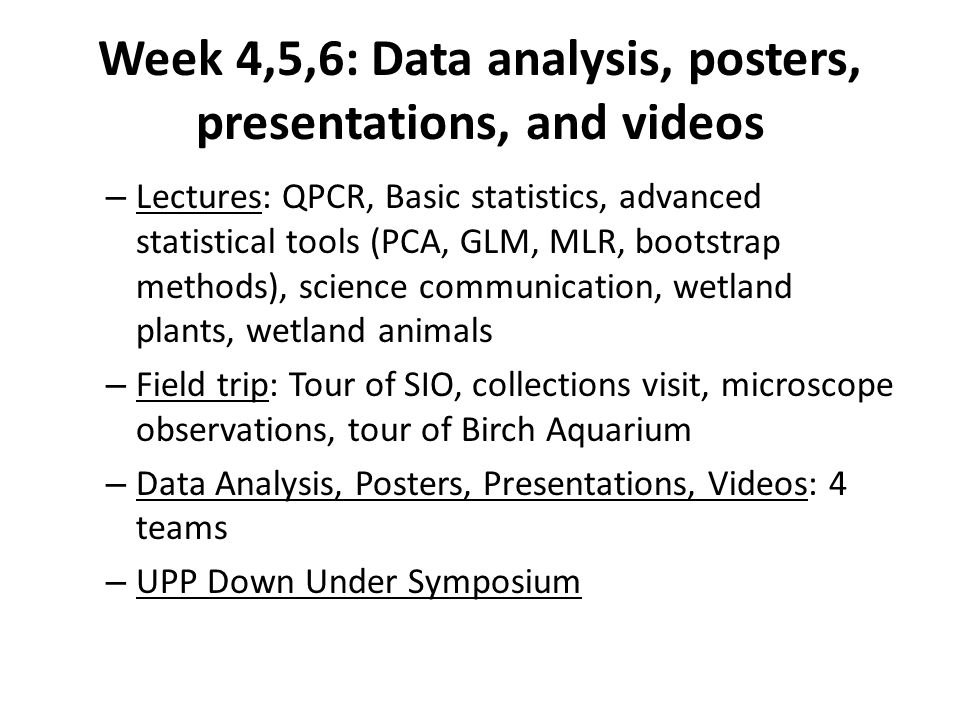 Week 4,5,6: Data analysis, posters, presentations, and videos

– Lectures: QPCR, Basic statistics, advanced statistical tools (PCA, GLM, MLR, bootstrap methods), science communication, wetland plants, wetland animals

– Field trip: Tour of SIO, collections visit, microscope observations, tour of Birch Aquarium

– Data Analysis, Posters, Presentations, Videos: 4 teams

– UPP Down Under Symposium